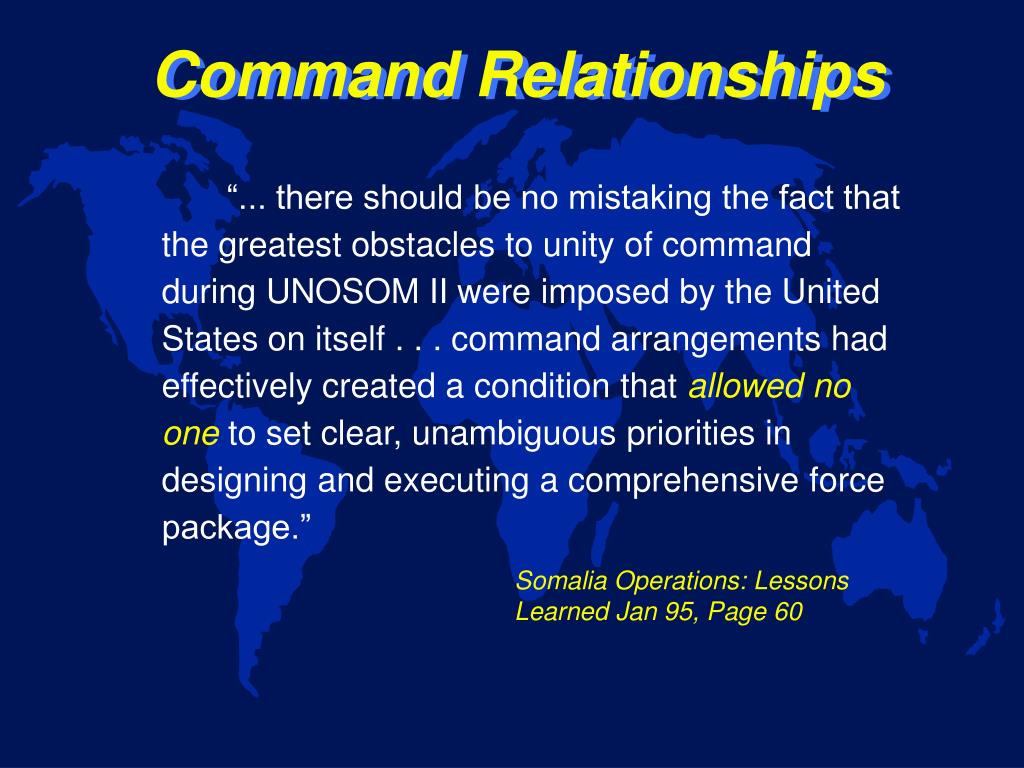 Command Relationships

“... there should be no mistaking the fact that the greatest obstacles to unity of command during UNOSOM II were imposed by the United States on itself . . . command arrangements had effectively created a condition that allowed no one to set clear, unambiguous priorities in designing and executing a comprehensive force package.”

Somalia Operations: Lessons Learned Jan 95, Page 60